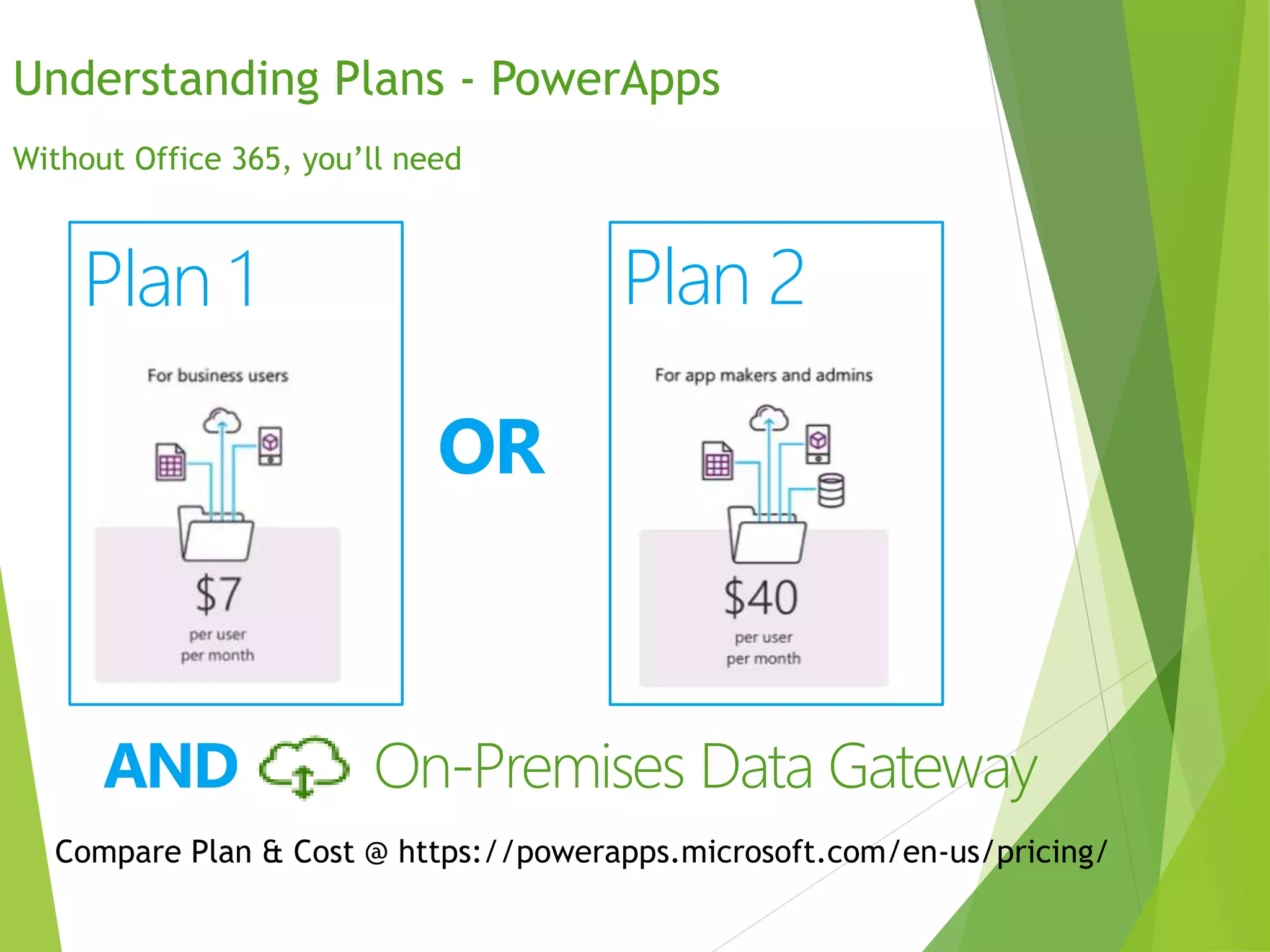 Understanding Plans - PowerApps

Without Office 365, you'll need

Plan 1

For business users

$7
per user
per month

OR

Plan 2

For app makers and admins

$40
per user
per month

AND On-Premises Data Gateway

Compare Plan & Cost @ https://powerapps.microsoft.com/en-us/pricing/